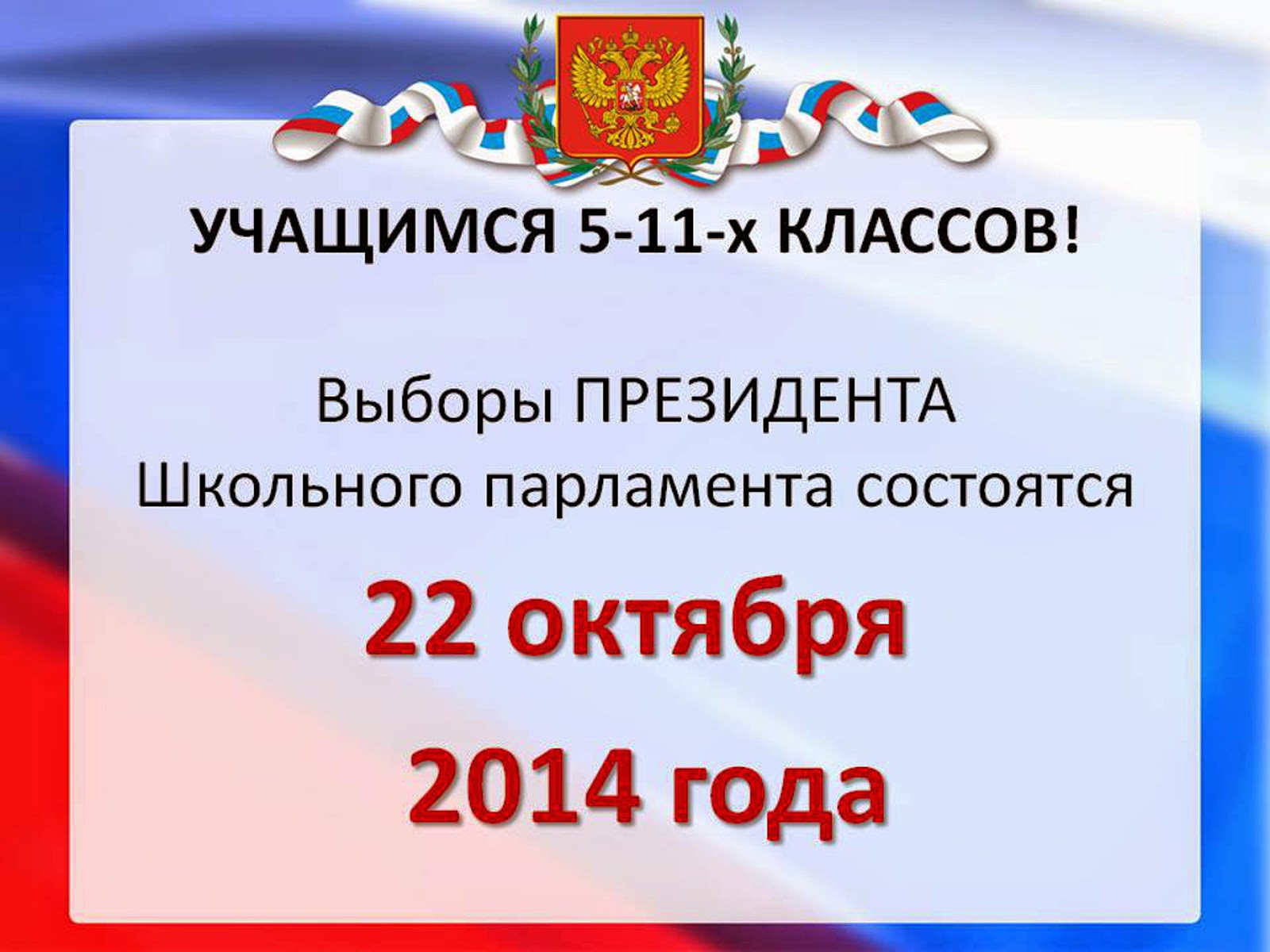 УЧАЩИМСЯ 5-11-х КЛАССОВ!

Выборы ПРЕЗИДЕНТА Школьного парламента состоятся

22 октября

2014 года